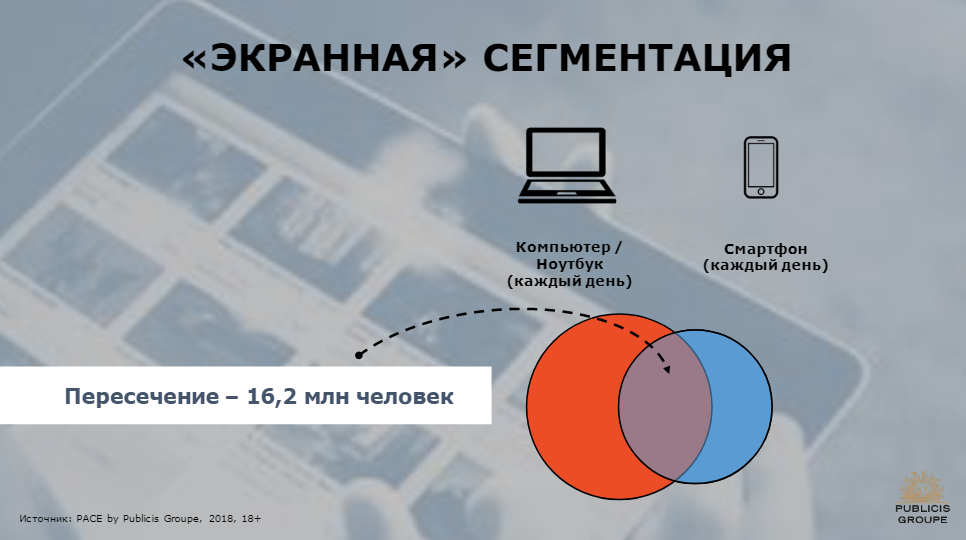 «ЭКРАННАЯ» СЕГМЕНТАЦИЯ

Компьютер / Ноутбук (каждый день)

Смартфон (каждый день)

Пересечение – 16,2 млн человек

Источник: PACE by Publicis Groupe, 2018, 18+

PUBLICIS GROUPE